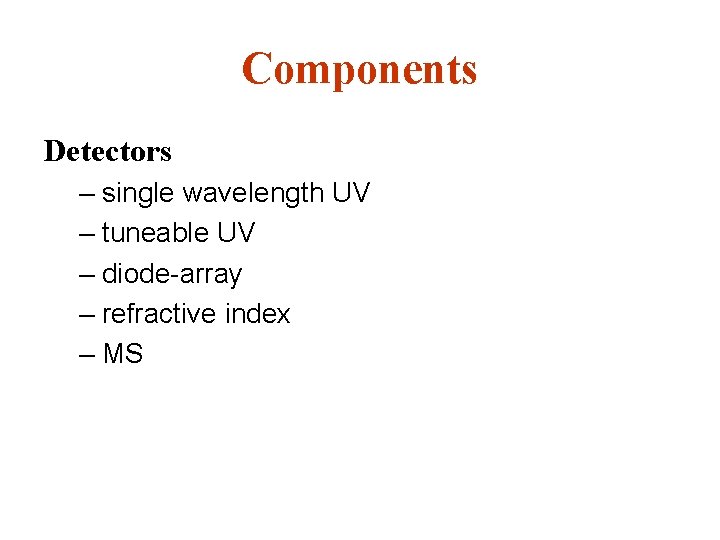 Components

Detectors

– single wavelength UV
– tuneable UV
– diode-array
– refractive index
– MS